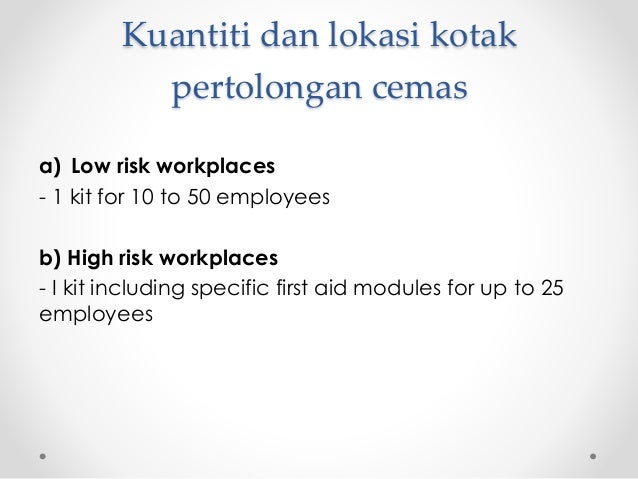 Kuantiti dan lokasi kotak pertolongan cemas

a) Low risk workplaces
- 1 kit for 10 to 50 employees

b) High risk workplaces
- I kit including specific first aid modules for up to 25 employees